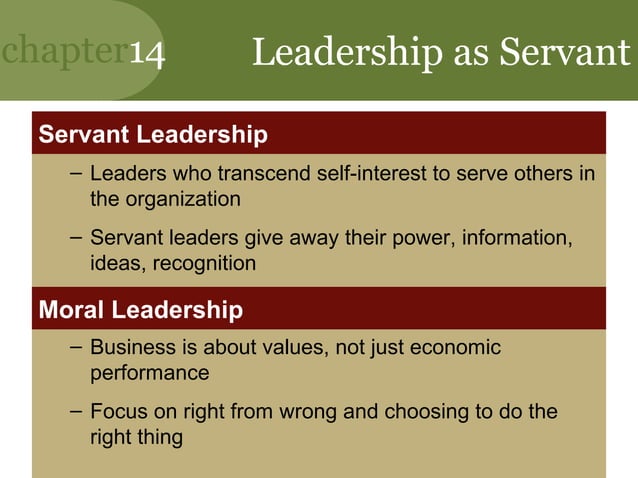 chapter14 Leadership as Servant

Servant Leadership

– Leaders who transcend self-interest to serve others in the organization

– Servant leaders give away their power, information, ideas, recognition

Moral Leadership

– Business is about values, not just economic performance

– Focus on right from wrong and choosing to do the right thing